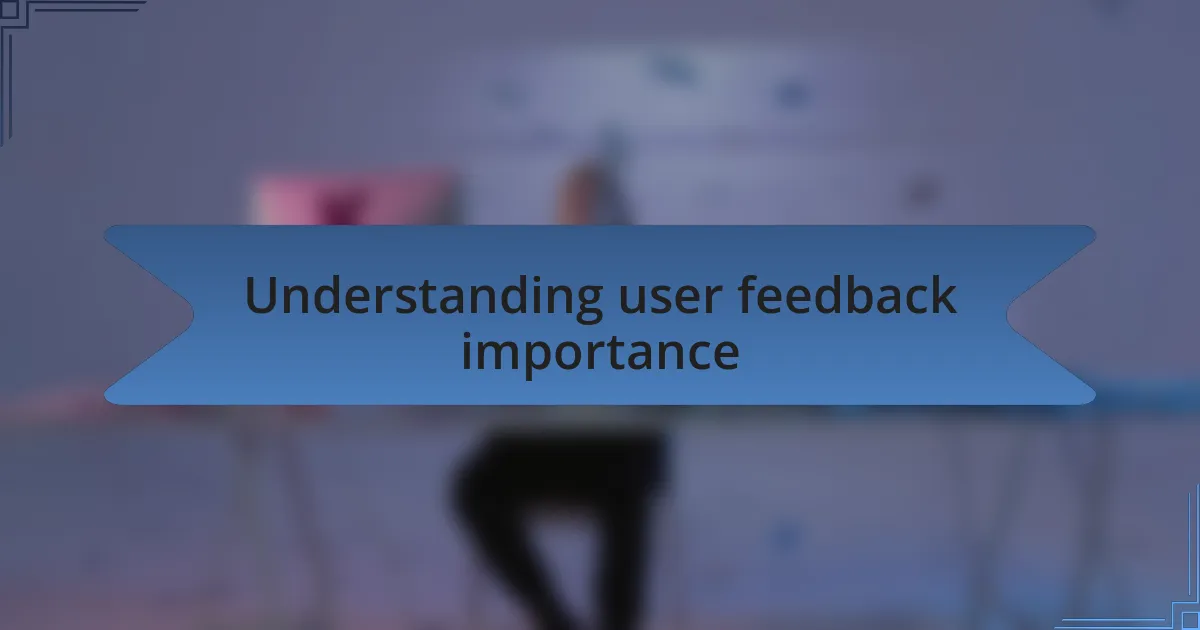 Understanding user feedback importance